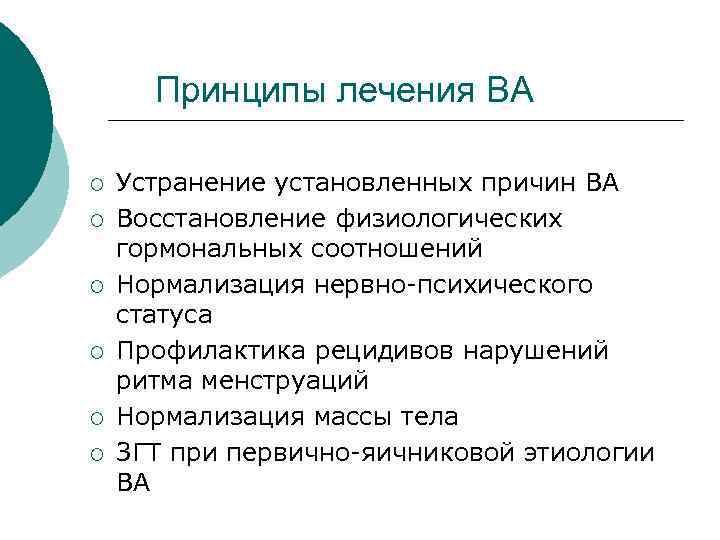 Принципы лечения ВА

○ Устранение установленных причин ВА
○ Восстановление физиологических гормональных соотношений
○ Нормализация нервно-психического статуса
○ Профилактика рецидивов нарушений ритма менструаций
○ Нормализация массы тела
○ ЗГТ при первично-яичниковой этиологии ВА